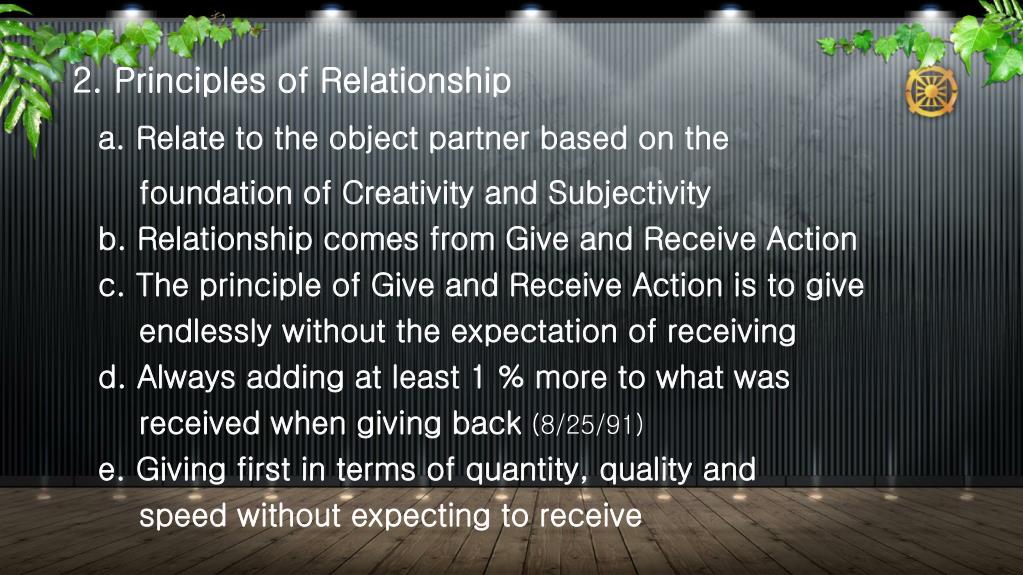 2. Principles of Relationship

a. Relate to the object partner based on the foundation of Creativity and Subjectivity

b. Relationship comes from Give and Receive Action

c. The principle of Give and Receive Action is to give endlessly without the expectation of receiving

d. Always adding at least 1 % more to what was received when giving back (8/25/91)

e. Giving first in terms of quantity, quality and speed without expecting to receive